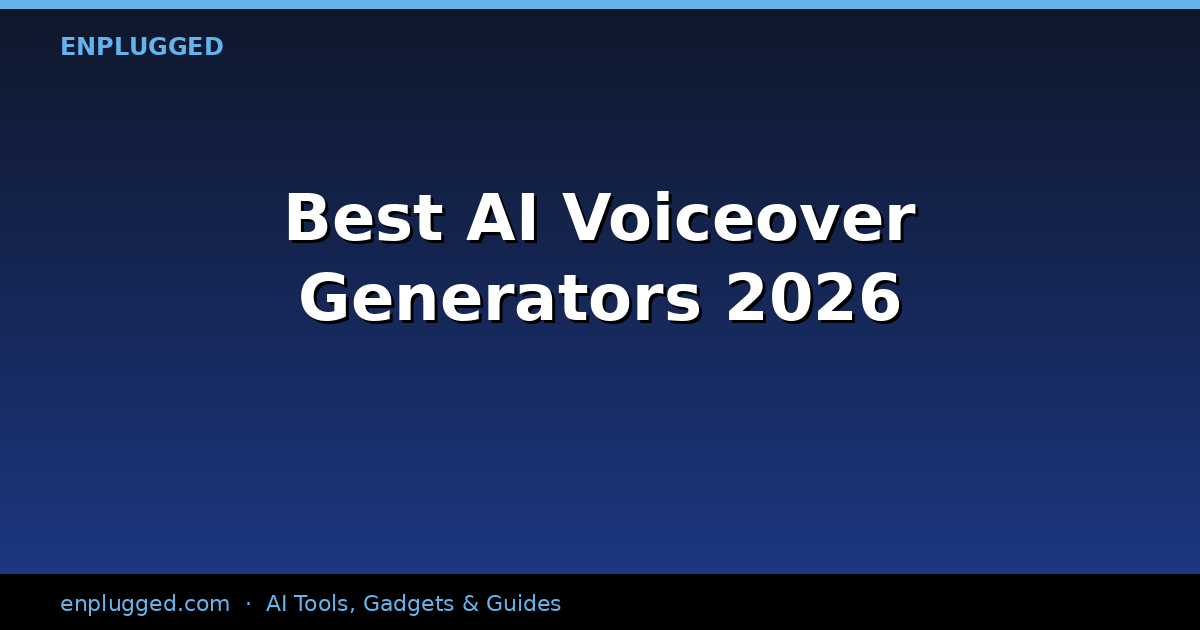 ENPLUGGED

Best AI Voiceover Generators 2026

enplugged.com · AI Tools, Gadgets & Guides